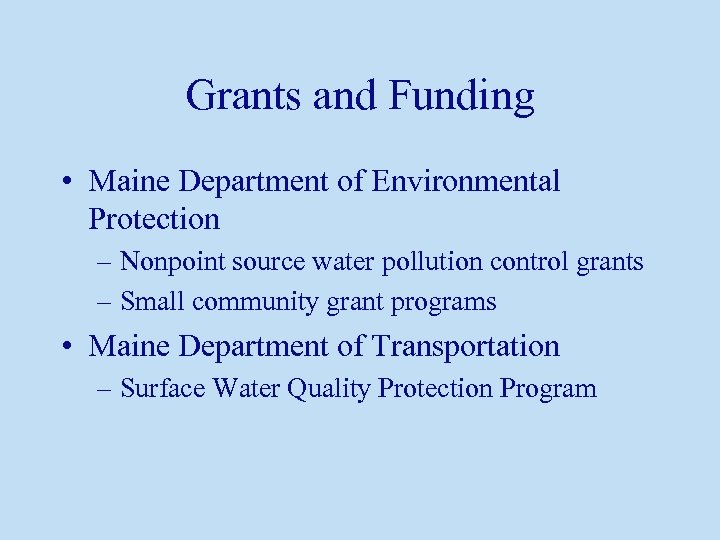 Grants and Funding

• Maine Department of Environmental Protection
– Nonpoint source water pollution control grants
– Small community grant programs

• Maine Department of Transportation
– Surface Water Quality Protection Program